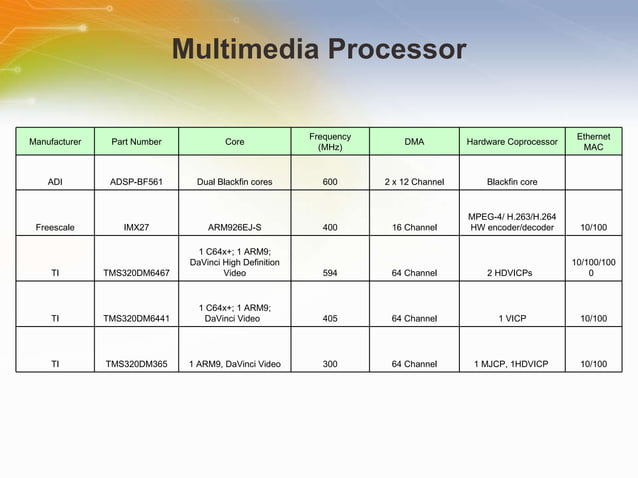 Multimedia Processor

| Manufacturer | Part Number | Core | Frequency (MHz) | DMA | Hardware Coprocessor | Ethernet MAC |
|---|---|---|---|---|---|---|
| ADI | ADSP-BF561 | Dual Blackfin cores | 600 | 2 x 12 Channel | Blackfin core | |
| Freescale | IMX27 | ARM926EJ-S | 400 | 16 Channel | MPEG-4/ H.263/H.264 HW encoder/decoder | 10/100 |
| TI | TMS320DM6467 | 1 C64x+; 1 ARM9; DaVinci High Definition Video | 594 | 64 Channel | 2 HDVICPs | 10/100/1000 |
| TI | TMS320DM6441 | 1 C64x+; 1 ARM9; DaVinci Video | 405 | 64 Channel | 1 VICP | 10/100 |
| TI | TMS320DM365 | 1 ARM9, DaVinci Video | 300 | 64 Channel | 1 MJCP, 1HDVICP | 10/100 |